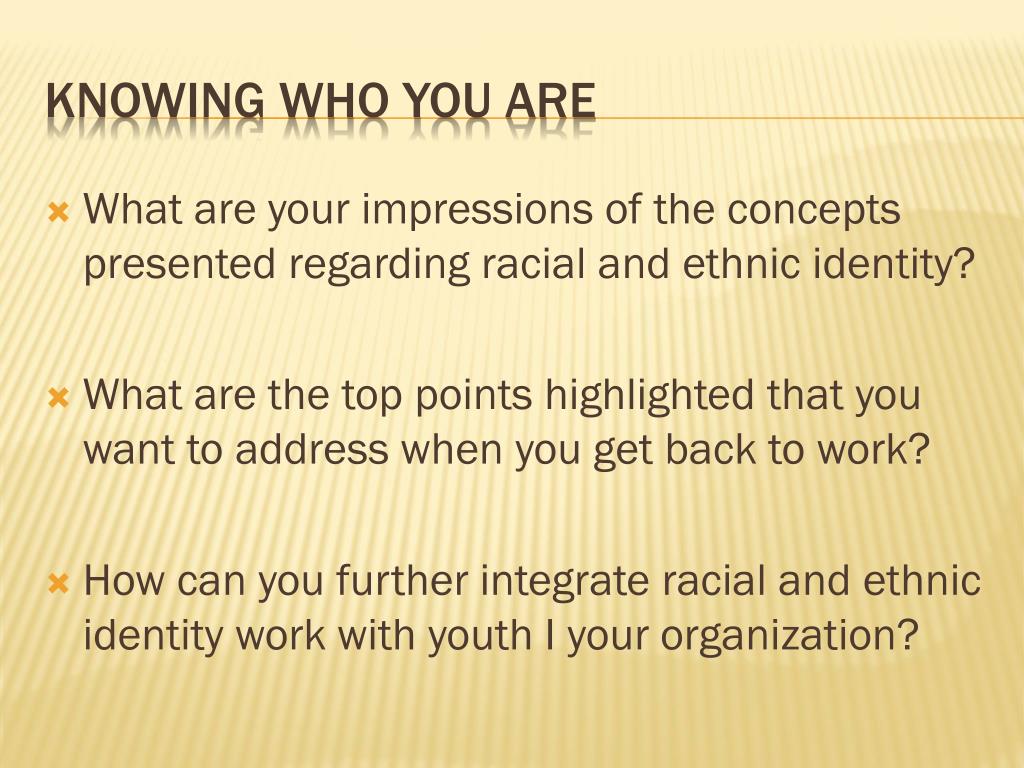 KNOWING WHO YOU ARE

What are your impressions of the concepts presented regarding racial and ethnic identity?

What are the top points highlighted that you want to address when you get back to work?

How can you further integrate racial and ethnic identity work with youth I your organization?